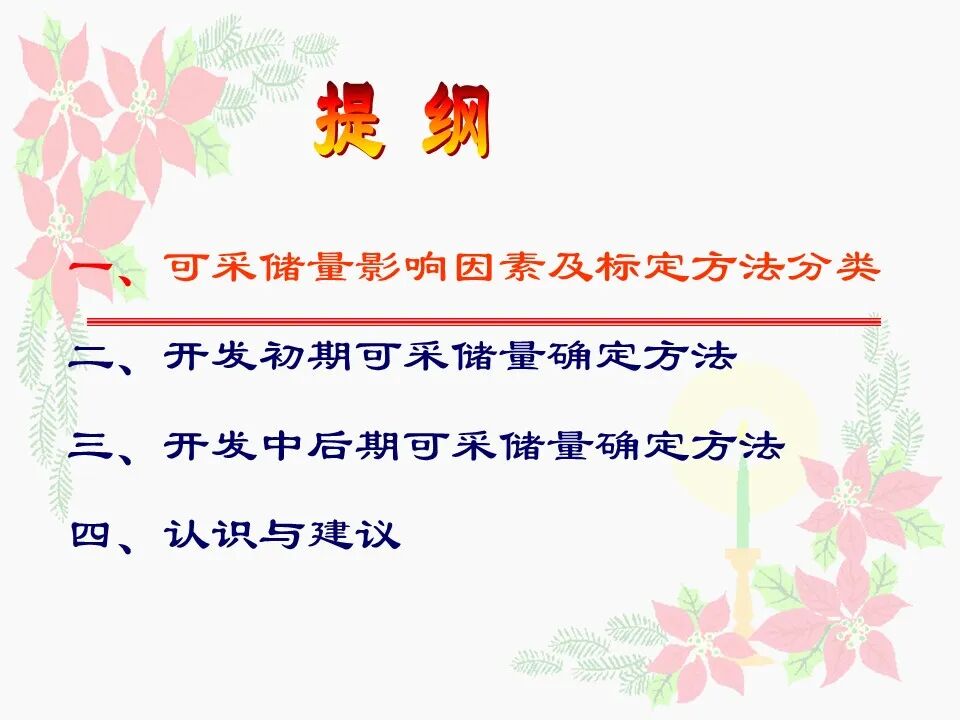 提 纲

一、可采储量影响因素及标定方法分类

二、开发初期可采储量确定方法

三、开发中后期可采储量确定方法

四、认识与建议